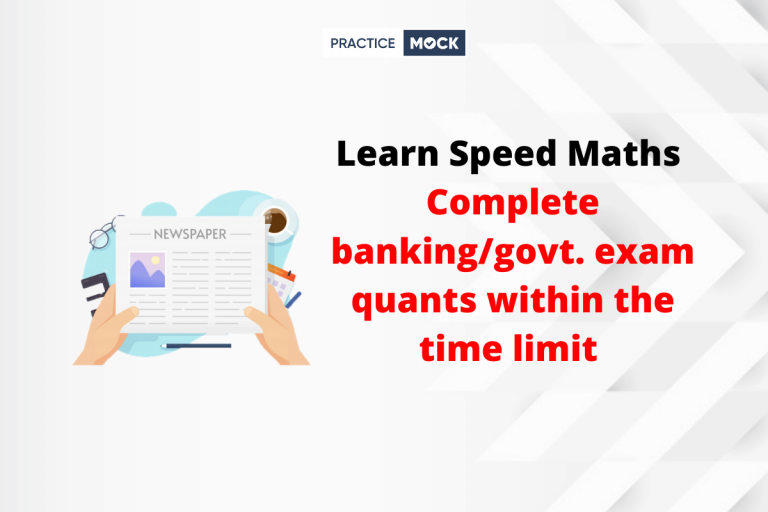 PRACTICE MOCK

NEWSPAPER

Learn Speed Maths

Complete banking/govt. exam quants within the time limit